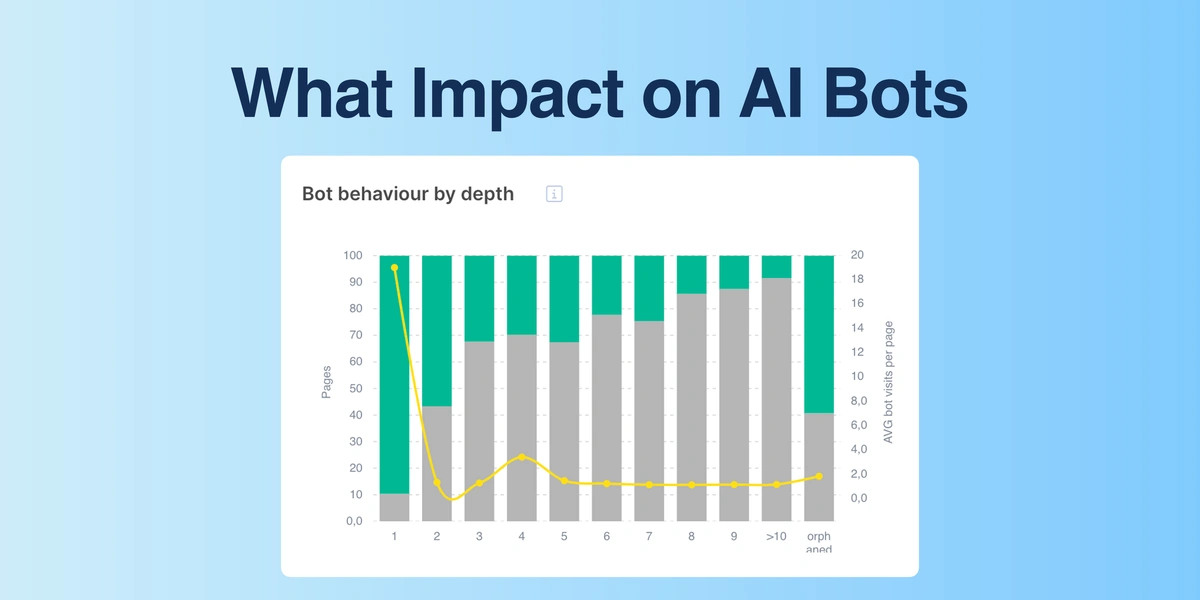 What Impact on AI Bots

Bot behaviour by depth

Pages

100
90
80
70
60
50
40
30
20
10
0,0

AVG bot visits per page

20
18
16
14
12
10
8,0
6,0
4,0
2,0
0,0

1 2 3 4 5 6 7 8 9 >10 orph aned